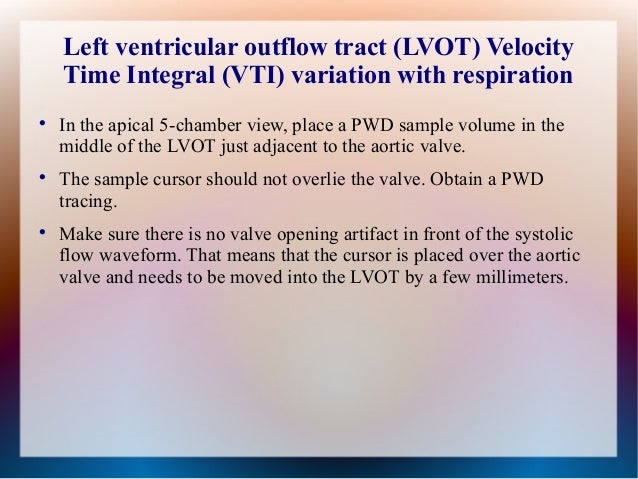 Left ventricular outflow tract (LVOT) Velocity Time Integral (VTI) variation with respiration

• In the apical 5-chamber view, place a PWD sample volume in the middle of the LVOT just adjacent to the aortic valve.

• The sample cursor should not overlie the valve. Obtain a PWD tracing.

• Make sure there is no valve opening artifact in front of the systolic flow waveform. That means that the cursor is placed over the aortic valve and needs to be moved into the LVOT by a few millimeters.